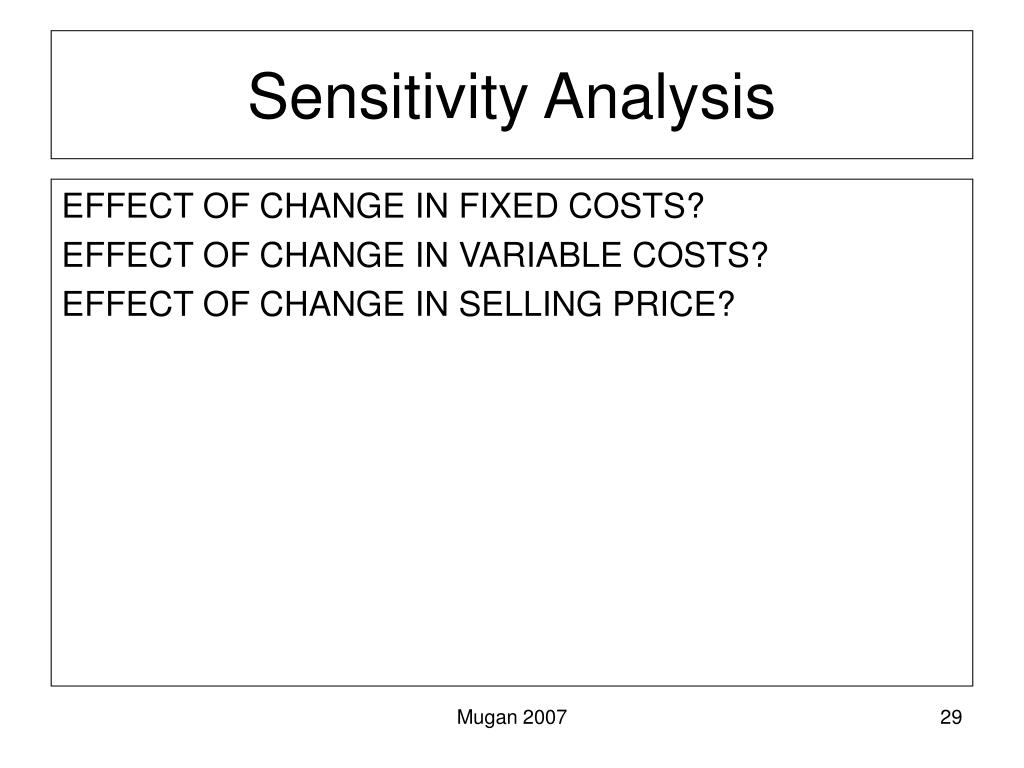 Sensitivity Analysis

EFFECT OF CHANGE IN FIXED COSTS?
EFFECT OF CHANGE IN VARIABLE COSTS?
EFFECT OF CHANGE IN SELLING PRICE?

Mugan 2007

29